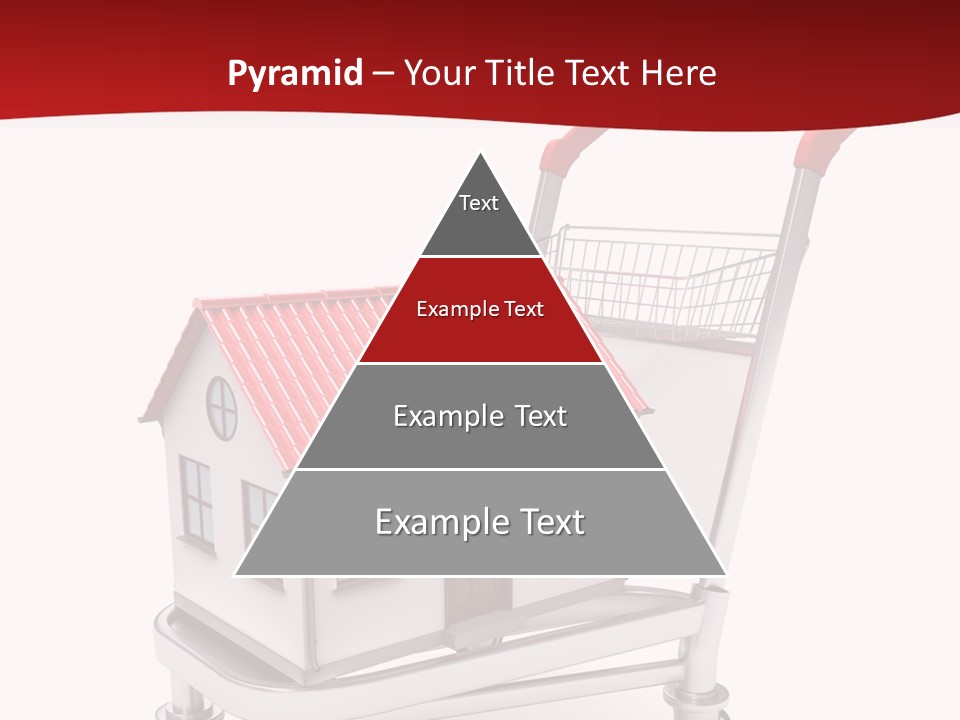 Pyramid – Your Title Text Here

Text

Example Text

Example Text

Example Text